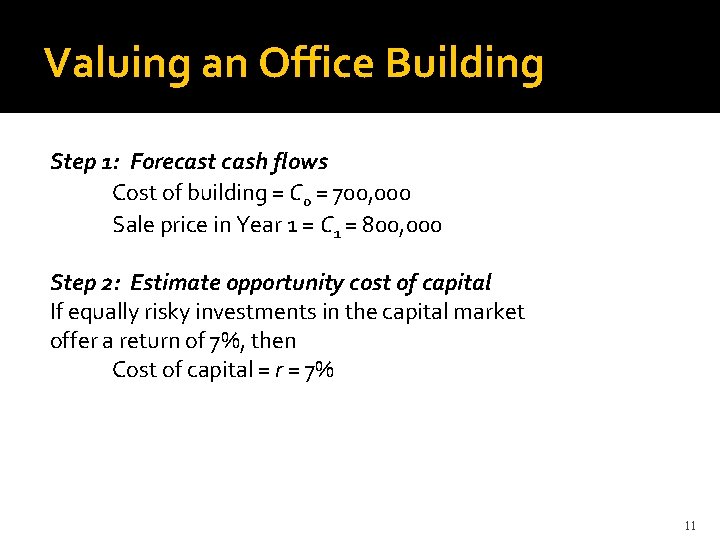 Valuing an Office Building

Step 1: Forecast cash flows

Cost of building = $C_0$ = 700,000

Sale price in Year 1 = $C_1$ = 800,000

Step 2: Estimate opportunity cost of capital

If equally risky investments in the capital market offer a return of 7%, then

Cost of capital = $r$ = 7%

11